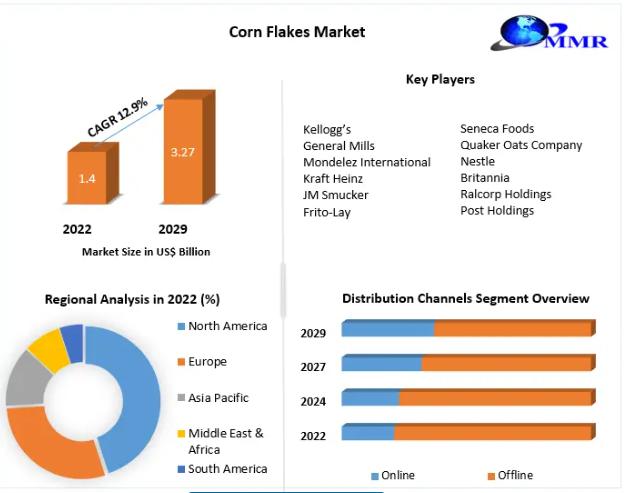 Corn Flakes Market

MMR

CAGR 12.9%

1.4

3.27

2022

2029

Market Size in US$ Billion

Key Players

Kellogg's
General Mills
Mondelez International
Kraft Heinz
JM Smucker
Frito-Lay

Seneca Foods
Quaker Oats Company
Nestle
Britannia
Ralcorp Holdings
Post Holdings

Regional Analysis in 2022 (%)

North America
Europe
Asia Pacific
Middle East & Africa
South America

Distribution Channels Segment Overview

2029
2027
2024
2022

Online
Offline